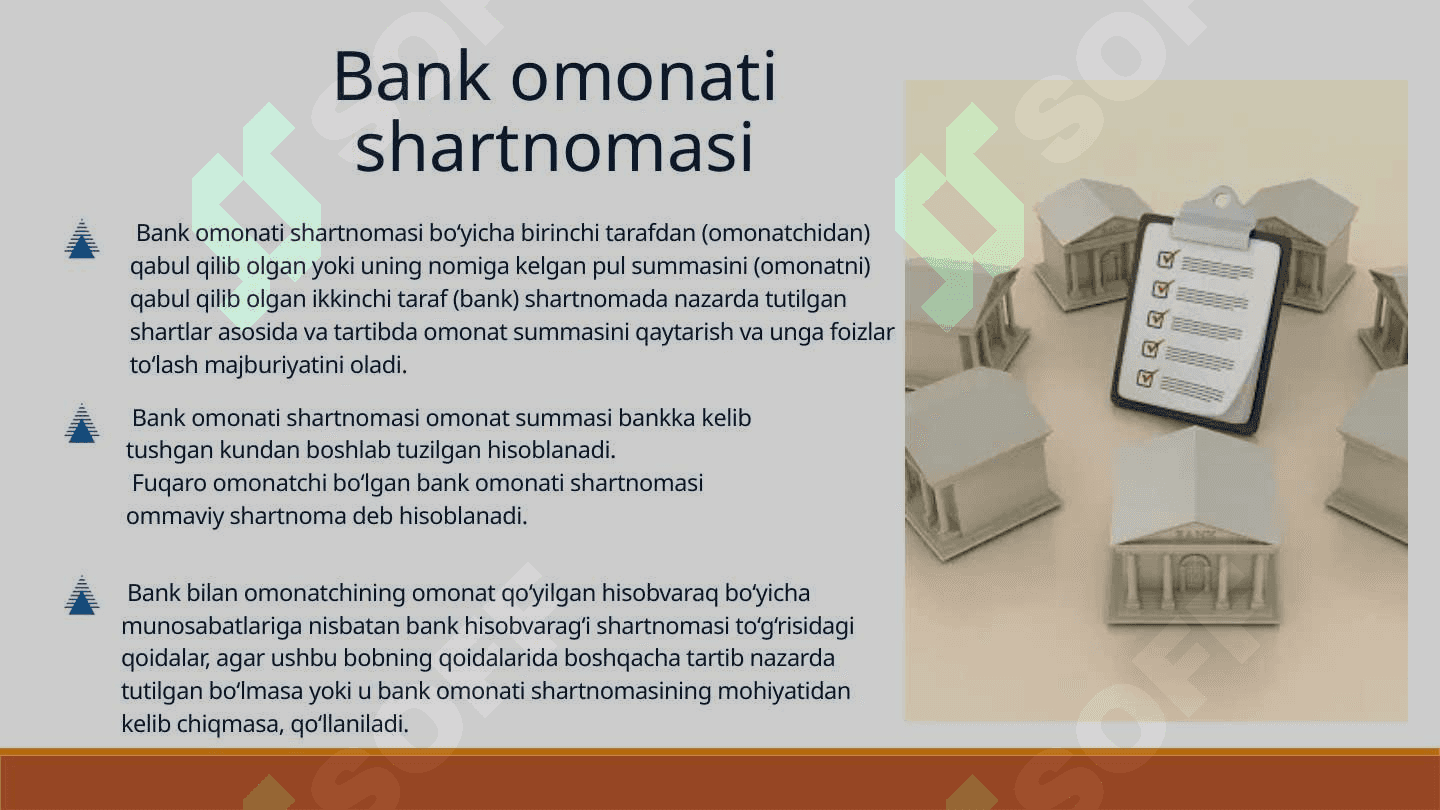 Bank omonati shartnomasi

Bank omonati shartnomasi bo‘yicha birinchi tarafdan (omonatchidan) qabul qilib olgan yoki uning nomiga kelgan pul summasini (omonatni) qabul qilib olgan ikkinchi taraf (bank) shartnomada nazarda tutilgan shartlar asosida va tartibda omonat summasini qaytarish va unga foizlar to‘lash majburiyatini oladi.

Bank omonati shartnomasi omonat summasi bankka kelib tushgan kundan boshlab tuzilgan hisoblanadi.
Fuqaro omonatchi bo‘lgan bank omonati shartnomasi ommaviy shartnoma deb hisoblanadi.

Bank bilan omonatchining omonat qo‘yilgan hisobvaraq bo‘yicha munosabatlariga nisbatan bank hisobvarag‘i shartnomasi to‘g‘risidagi qoidalar, agar ushbu bobning qoidalarida boshqacha tartib nazarda tutilgan bo‘lmasa yoki u bank omonati shartnomasining mohiyatidan kelib chiqmasa, qo‘llaniladi.

BANK

SOF